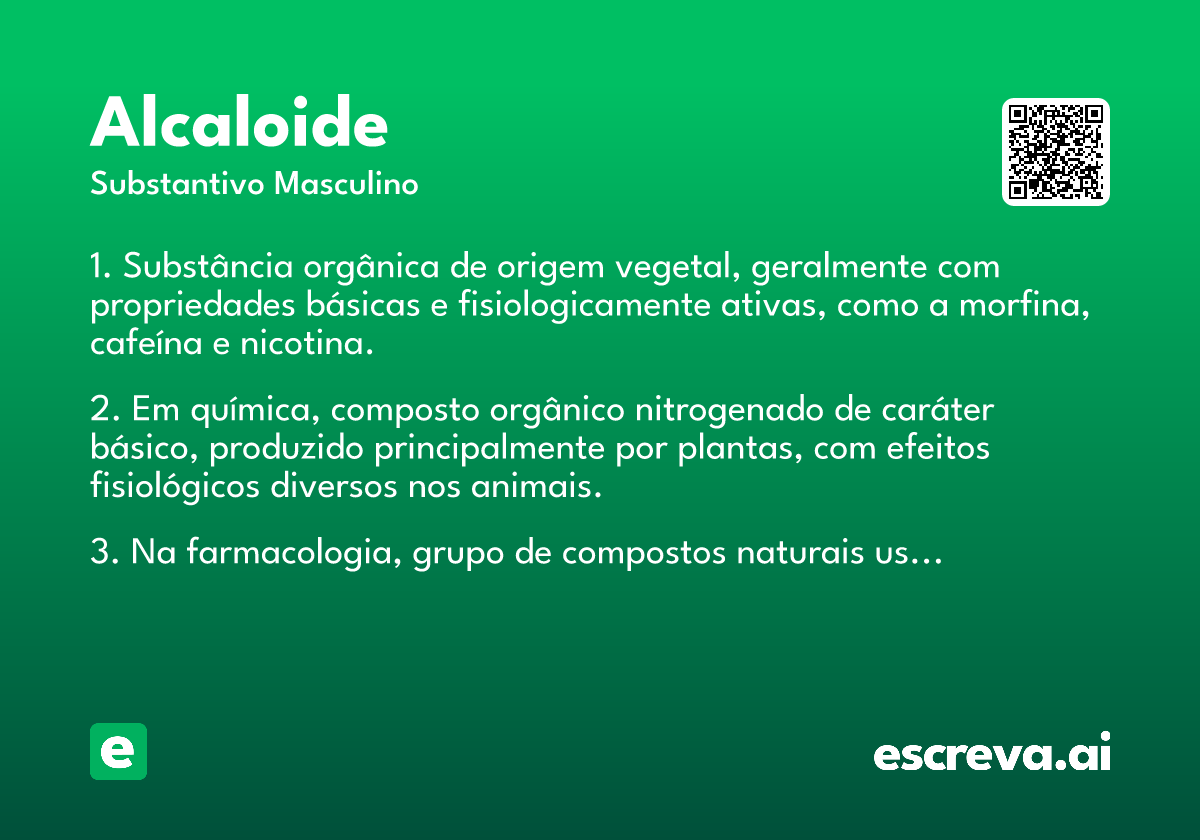 Alcaloide
Substantivo Masculino

1. Substância orgânica de origem vegetal, geralmente com propriedades básicas e fisiologicamente ativas, como a morfina, cafeína e nicotina.

2. Em química, composto orgânico nitrogenado de caráter básico, produzido principalmente por plantas, com efeitos fisiológicos diversos nos animais.

3. Na farmacologia, grupo de compostos naturais us...

e

escreva.ai